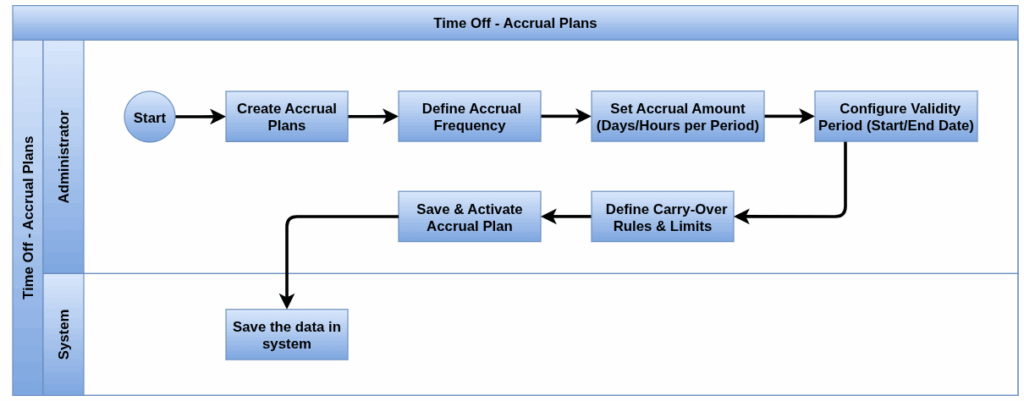 Time Off - Accrual Plans

Time Off - Accrual Plans

Administrator

Start

Create Accrual Plans

Define Accrual Frequency

Set Accrual Amount (Days/Hours per Period)

Configure Validity Period (Start/End Date)

Define Carry-Over Rules & Limits

Save & Activate Accrual Plan

System

Save the data in system